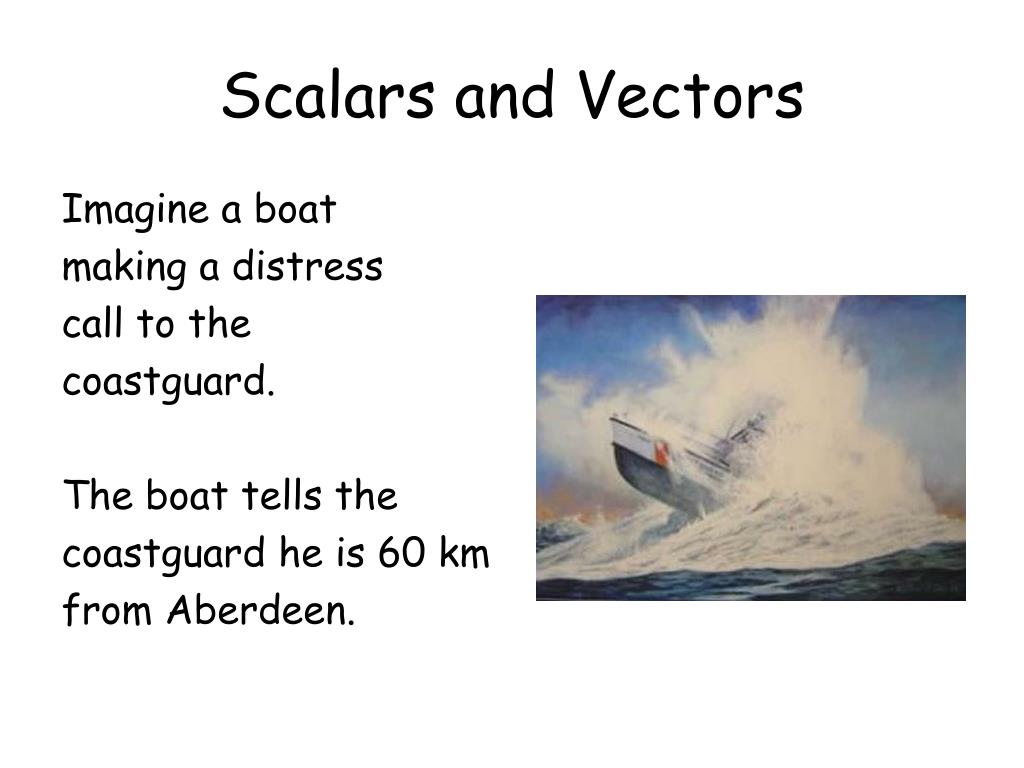 Scalars and Vectors

Imagine a boat making a distress call to the coastguard.

The boat tells the coastguard he is 60 km from Aberdeen.